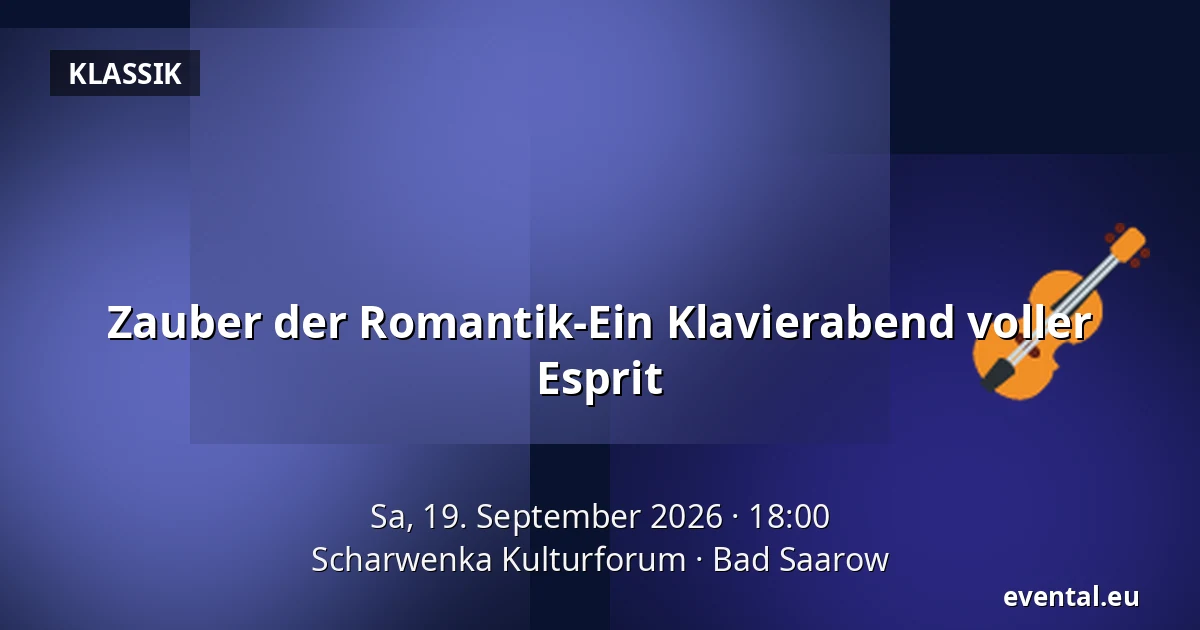 KLASSIK

Zauber der Romantik-Ein Klavierabend voller Esprit

Sa, 19. September 2026 · 18:00
Scharwenka Kulturforum · Bad Saarow

evental.eu